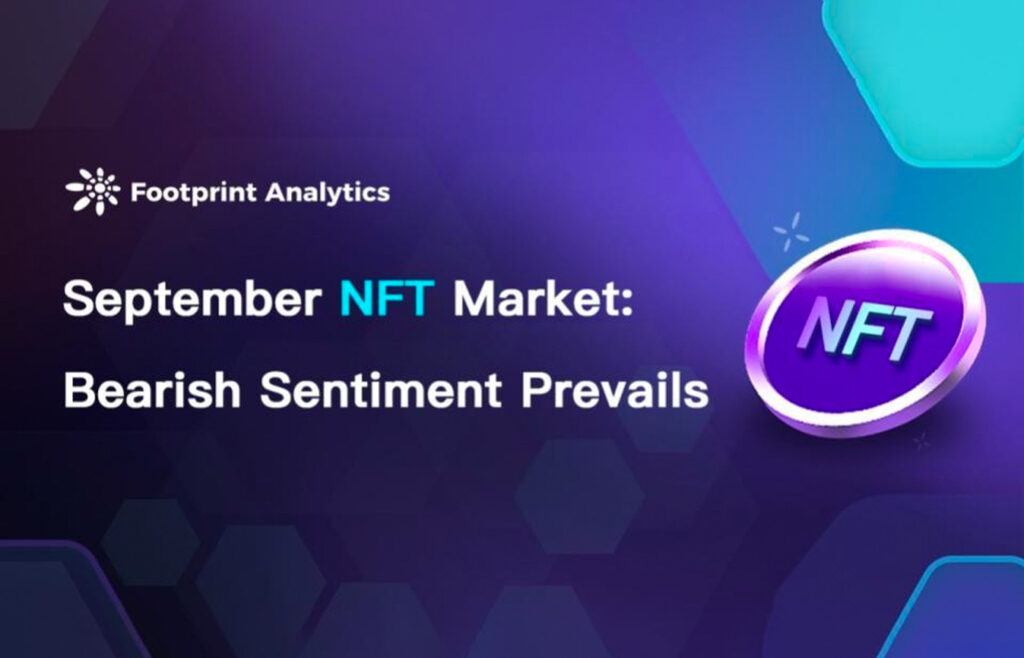 Footprint Analytics

September NFT Market:
Bearish Sentiment Prevails

NFT